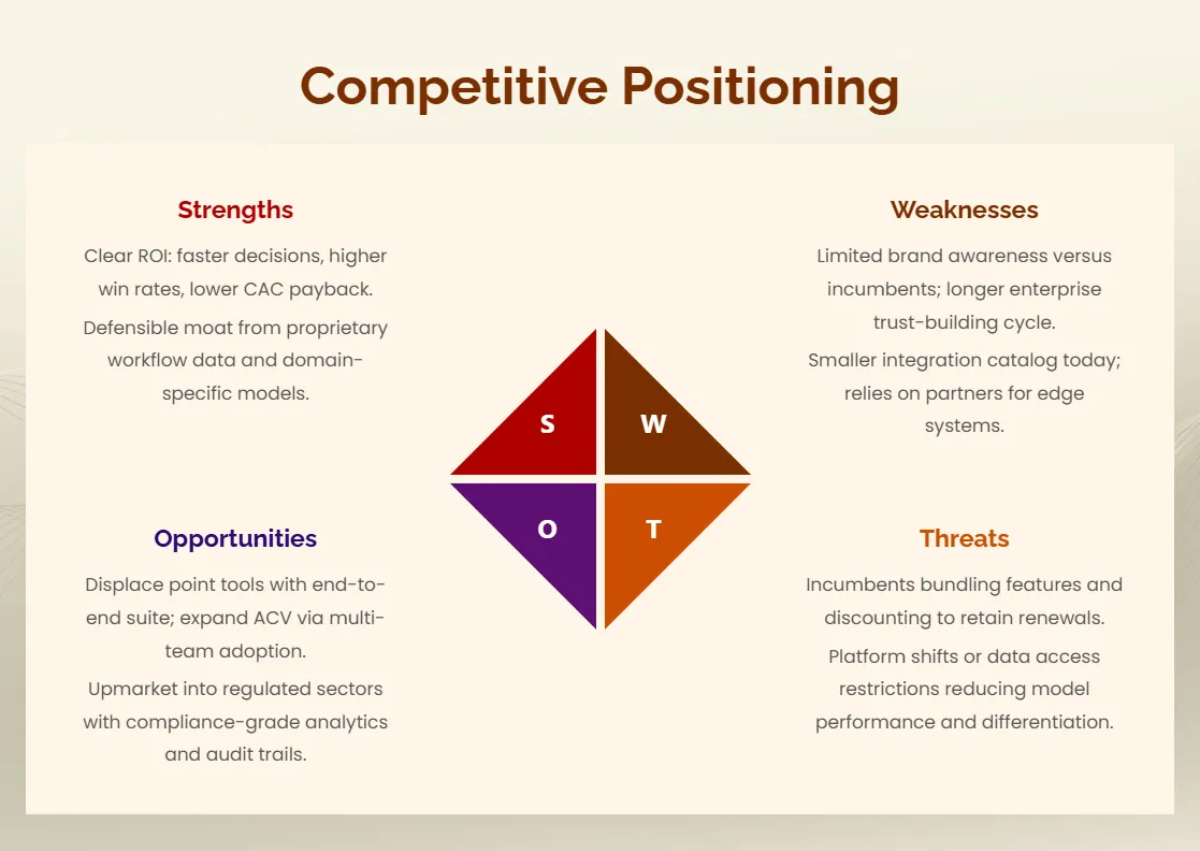 Competitive Positioning

Strengths

Clear ROI: faster decisions, higher win rates, lower CAC payback.

Defensible moat from proprietary workflow data and domain-specific models.

Weaknesses

Limited brand awareness versus incumbents; longer enterprise trust-building cycle.

Smaller integration catalog today; relies on partners for edge systems.

S

W

O

T

Opportunities

Displace point tools with end-to-end suite; expand ACV via multi-team adoption.

Upmarket into regulated sectors with compliance-grade analytics and audit trails.

Threats

Incumbents bundling features and discounting to retain renewals.

Platform shifts or data access restrictions reducing model performance and differentiation.